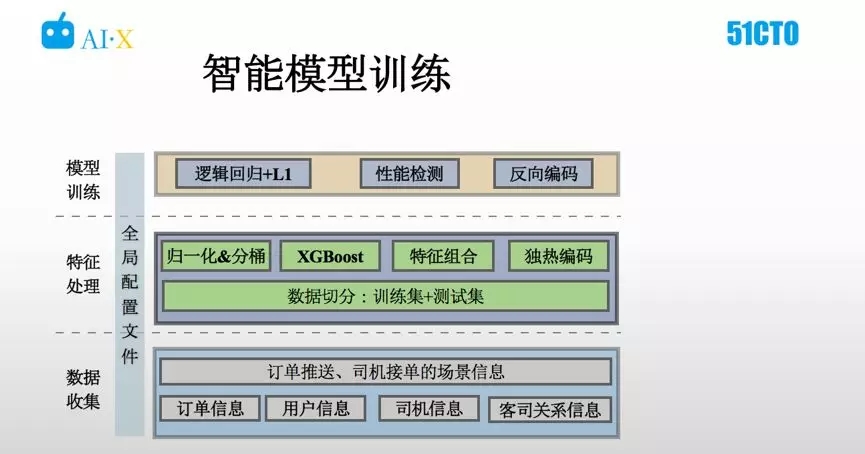 AI·X

51CTO

智能模型训练

模型训练

逻辑回归+L1

性能检测

反向编码

全局配置文件

特征处理

归一化&分桶

XGBoost

特征组合

独热编码

数据切分：训练集+测试集

数据收集

订单推送、司机接单的场景信息

订单信息

用户信息

司机信息

客司关系信息